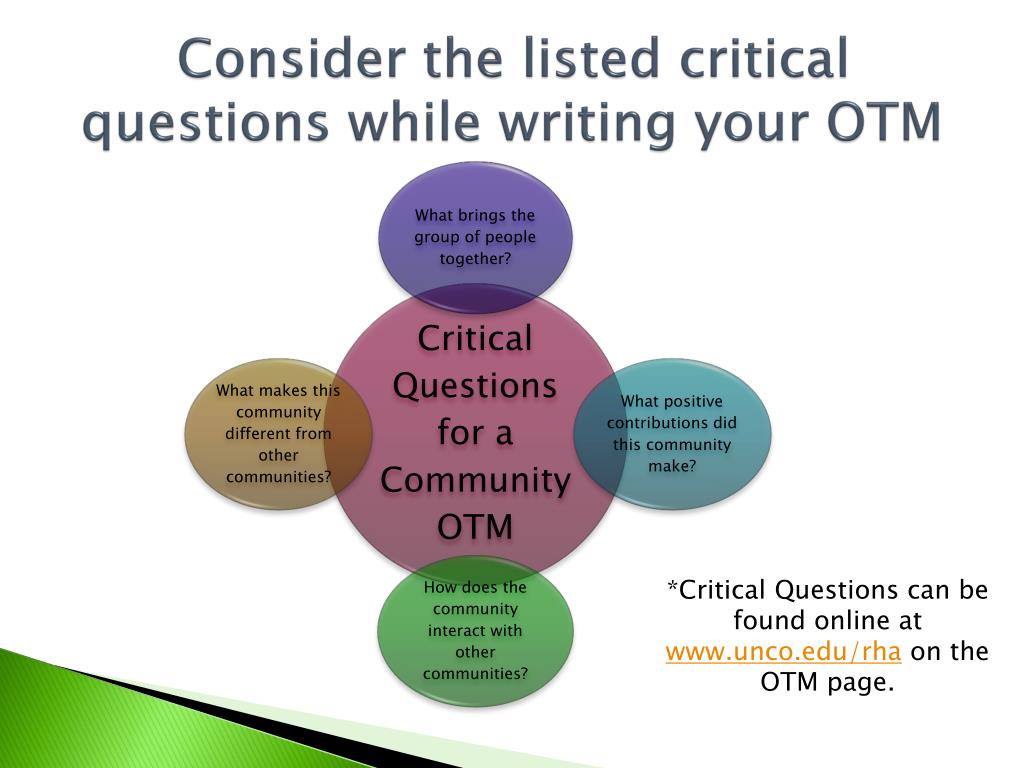 Consider the listed critical questions while writing your OTM

What brings the group of people together?

What makes this community different from other communities?

Critical Questions for a Community OTM

What positive contributions did this community make?

How does the community interact with other communities?

*Critical Questions can be found online at www.unco.edu/rha on the OTM page.